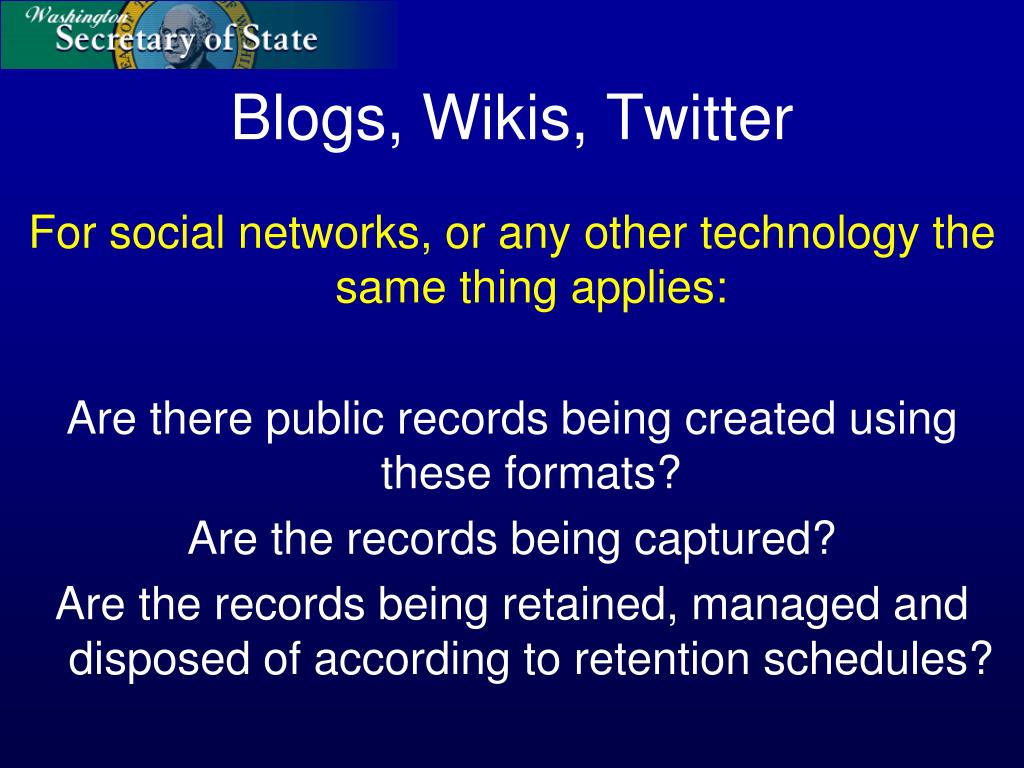 Washington
Secretary of State

Blogs, Wikis, Twitter

For social networks, or any other technology the same thing applies:

Are there public records being created using these formats?

Are the records being captured?

Are the records being retained, managed and disposed of according to retention schedules?